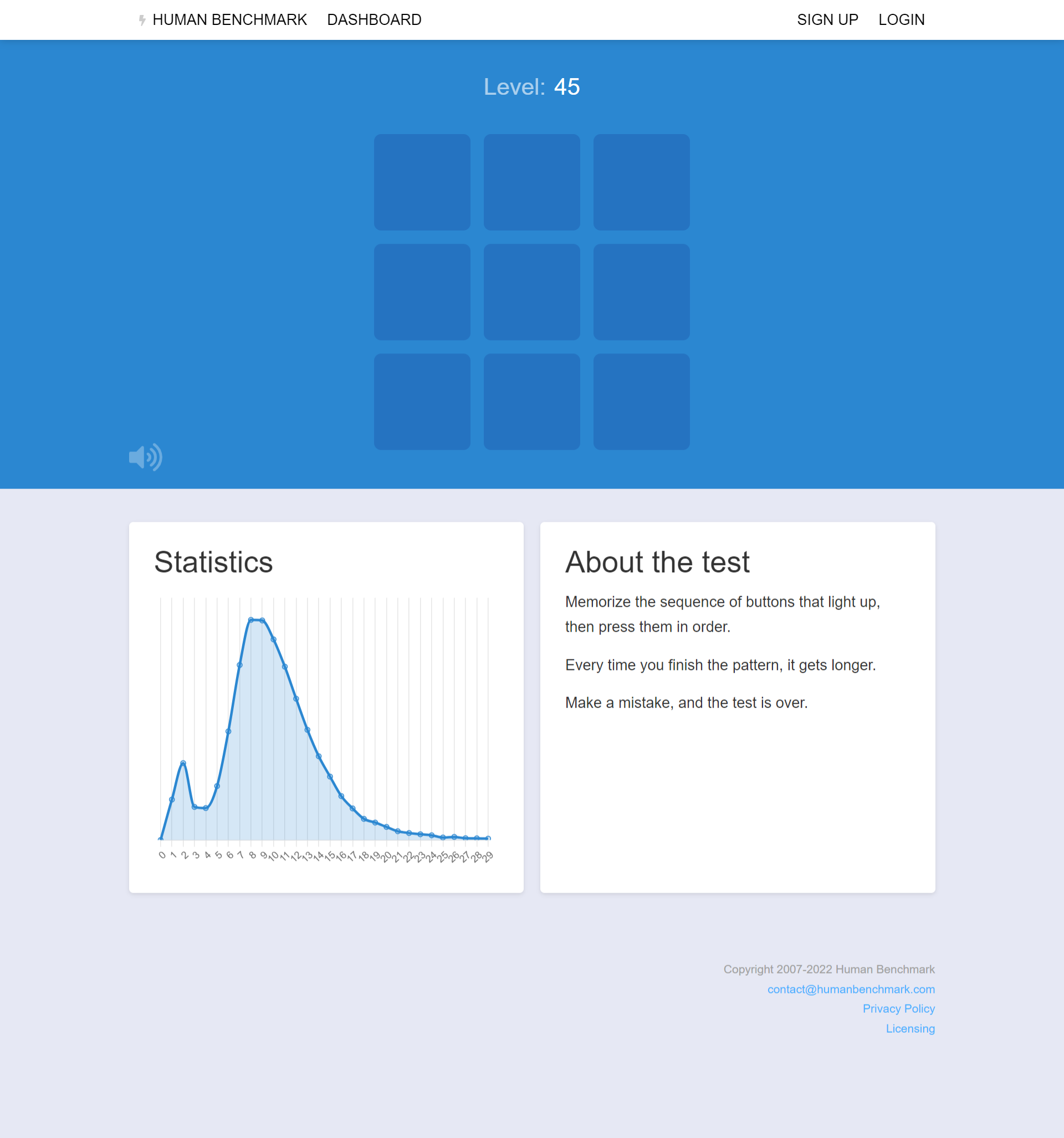 HUMAN BENCHMARK DASHBOARD SIGN UP LOGIN

Level: 45

Statistics

0 1 2 3 4 5 6 7 8 9 10 11 12 13 14 15 16 17 18 19 20 21 22 23 24 25 26 27 28 29

About the test

Memorize the sequence of buttons that light up, then press them in order.

Every time you finish the pattern, it gets longer.

Make a mistake, and the test is over.

Copyright 2007-2022 Human Benchmark
contact@humanbenchmark.com
Privacy Policy
Licensing